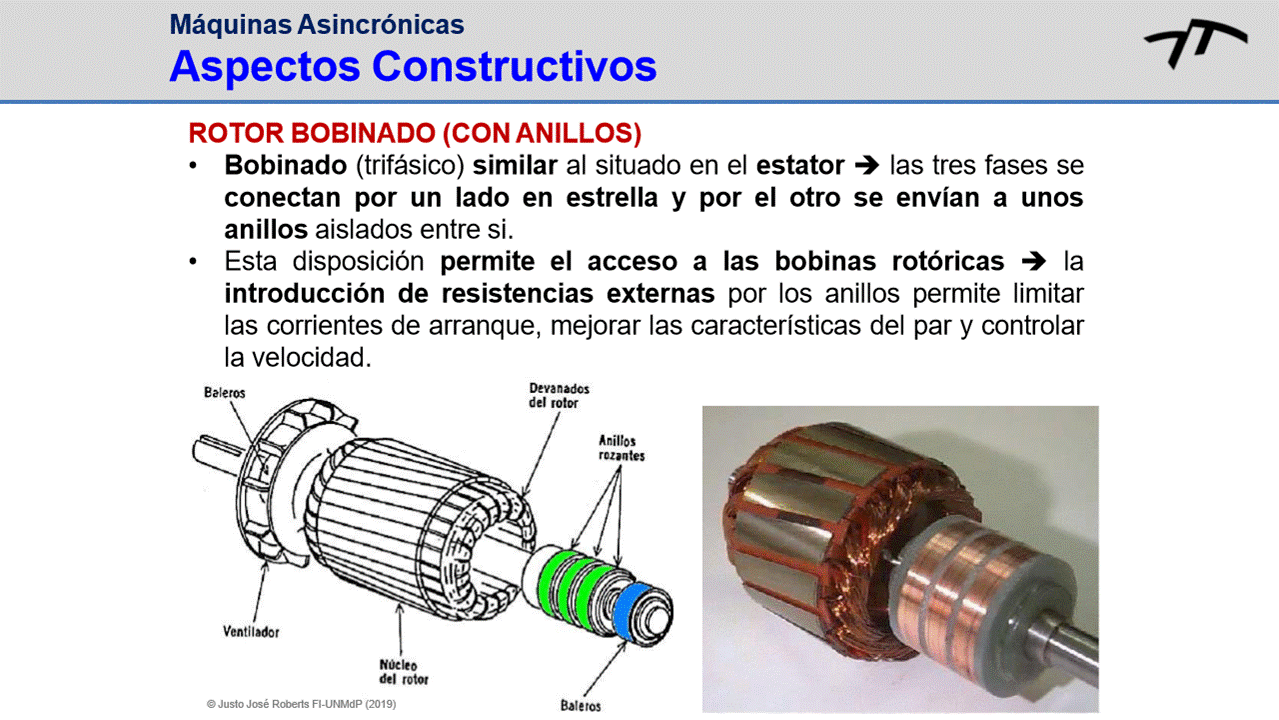 Máquinas Asincrónicas
Aspectos Constructivos

ROTOR BOBINADO (CON ANILLOS)
• Bobinado (trifásico) similar al situado en el estator ➔ las tres fases se conectan por un lado en estrella y por el otro se envían a unos anillos aislados entre si.
• Esta disposición permite el acceso a las bobinas rotóricas ➔ la introducción de resistencias externas por los anillos permite limitar las corrientes de arranque, mejorar las características del par y controlar la velocidad.

Baleros
Devanados del rotor
Anillos rozantes
Ventilador
Núcleo del rotor
Baleros

© Justo José Roberts FI-UNMdP (2019)